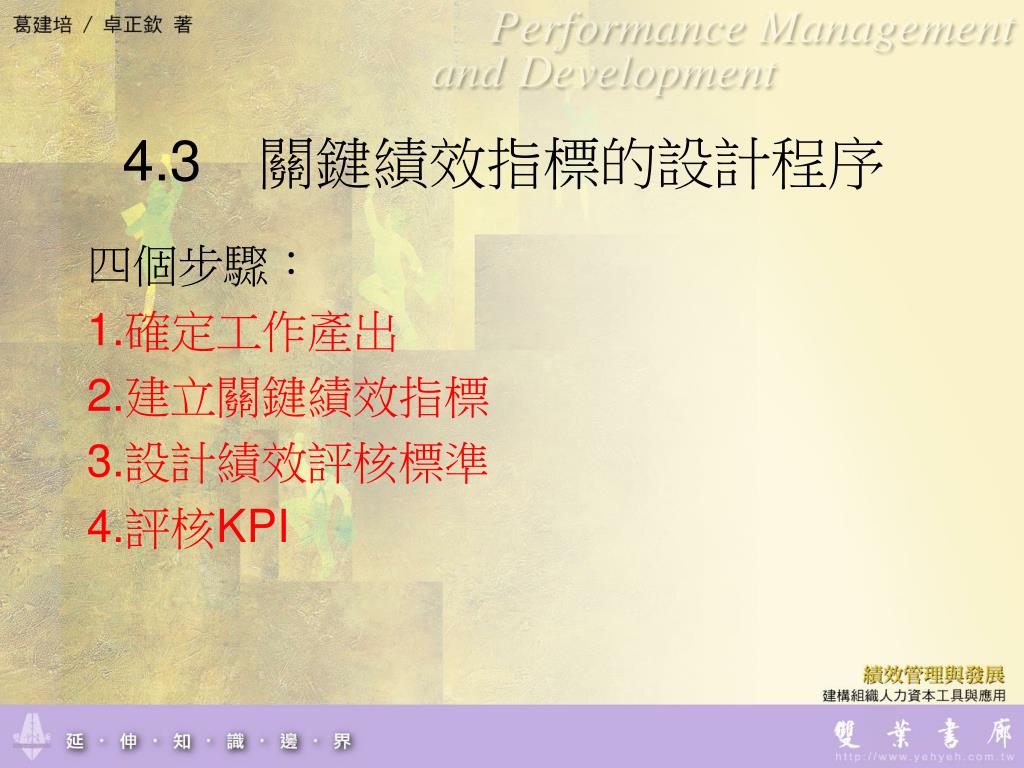 葛建培 / 卓正欽 著

Performance Management and Development

4.3 關鍵績效指標的設計程序

四個步驟：
1.確定工作產出
2.建立關鍵績效指標
3.設計績效評核標準
4.評核KPI

績效管理與發展
建構組織人力資本工具與應用

延 · 伸 · 知 · 識 · 邊 · 界

雙葉書廊
http://www.yehyeh.com.tw